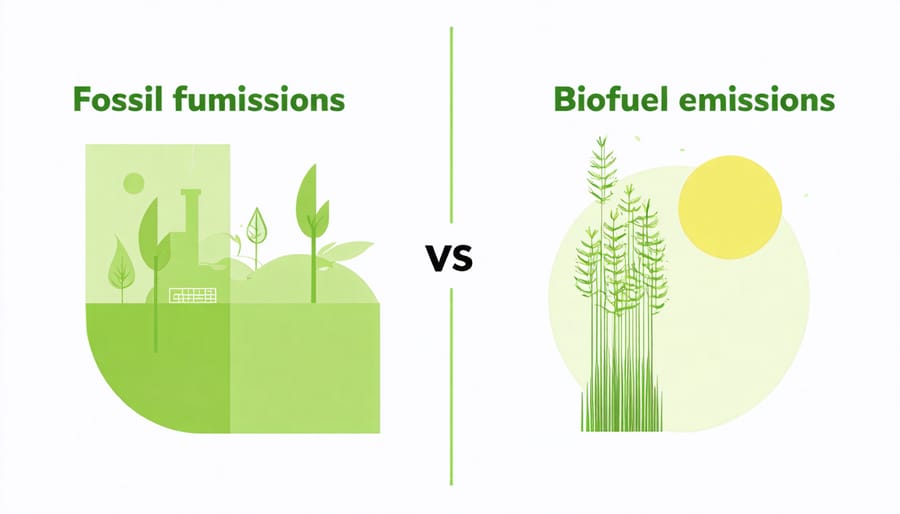 Fossil fumissions

VS

Biofuel emissions